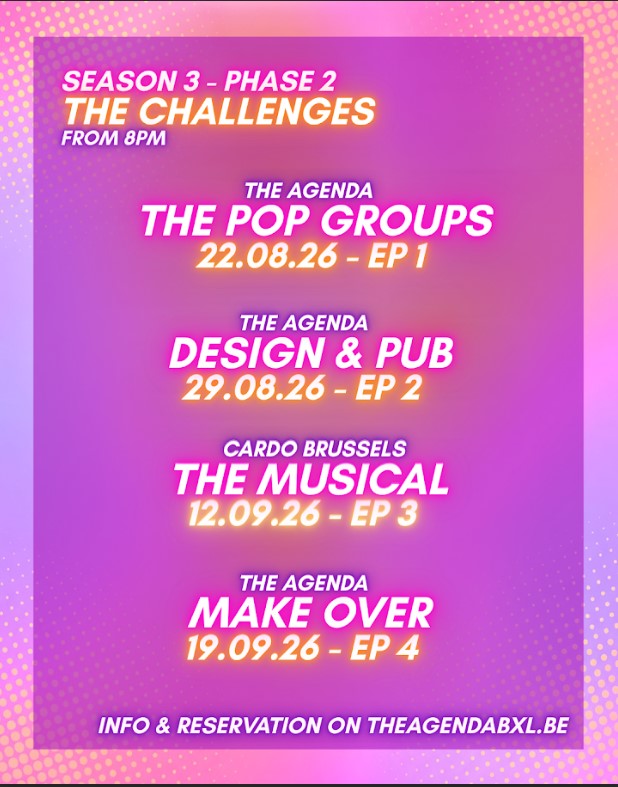 SEASON 3 - PHASE 2
THE CHALLENGES
FROM 8PM

THE AGENDA
THE POP GROUPS
22.08.26 - EP 1

THE AGENDA
DESIGN & PUB
29.08.26 - EP 2

CARDO BRUSSELS
THE MUSICAL
12.09.26 - EP 3

THE AGENDA
MAKE OVER
19.09.26 - EP 4

INFO & RESERVATION ON THEAGENDABXL.BE